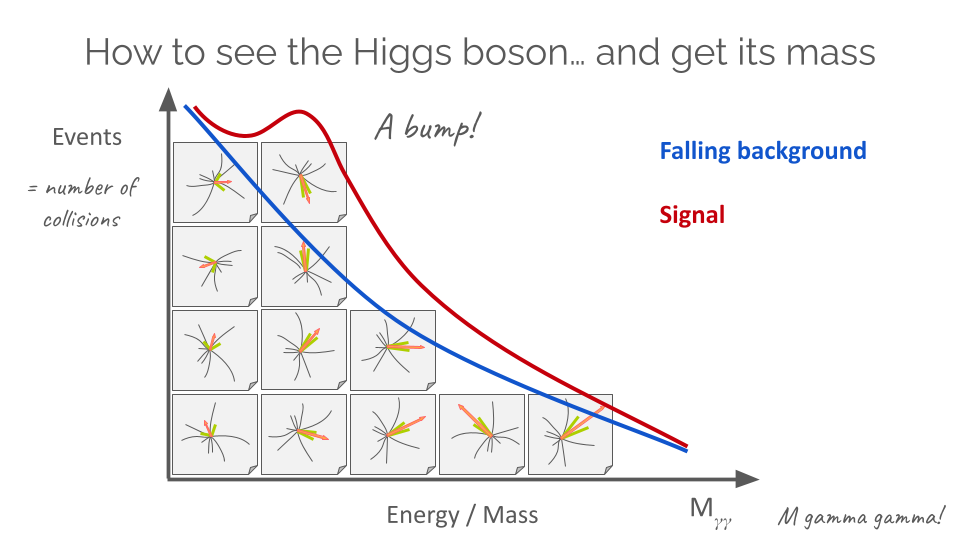 How to see the Higgs boson… and get its mass

Events

= number of collisions

A bump!

Falling background

Signal

Energy / Mass

$M_{\gamma\gamma}$

M gamma gamma!